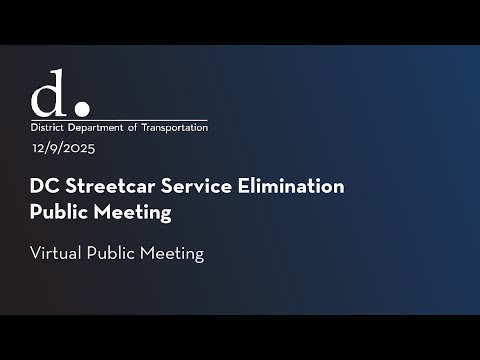 d.
District Department of Transportation

12/9/2025

DC Streetcar Service Elimination Public Meeting

Virtual Public Meeting